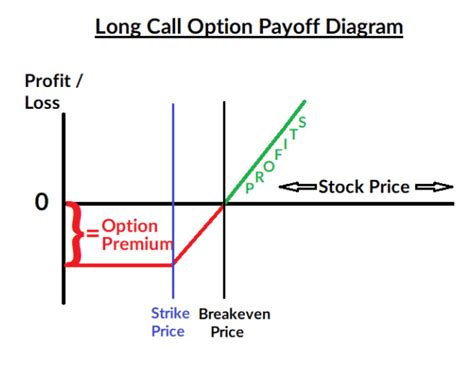 Long Call Option Payoff Diagram

Profit / Loss

PROFITS

Stock Price

0

= Option Premium

Strike Price

Breakeven Price